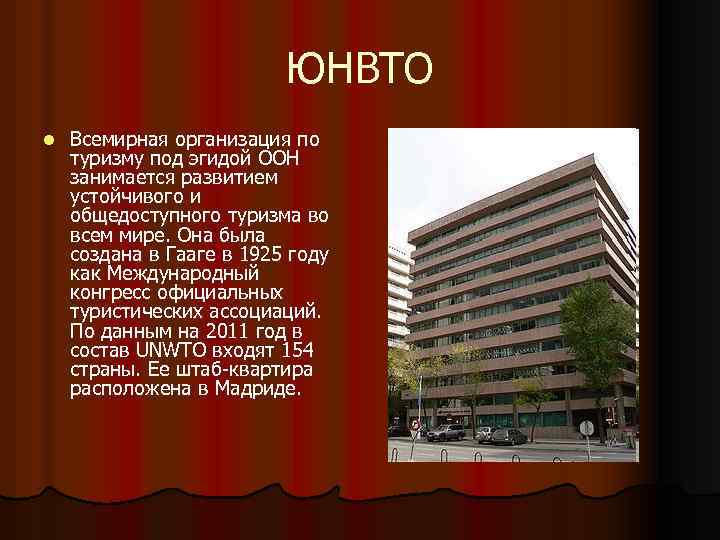 ЮНВТО

Всемирная организация по туризму под эгидой ООН занимается развитием устойчивого и общедоступного туризма во всем мире. Она была создана в Гааге в 1925 году как Международный конгресс официальных туристических ассоциаций. По данным на 2011 год в состав UNWTO входят 154 страны. Ее штаб-квартира расположена в Мадриде.